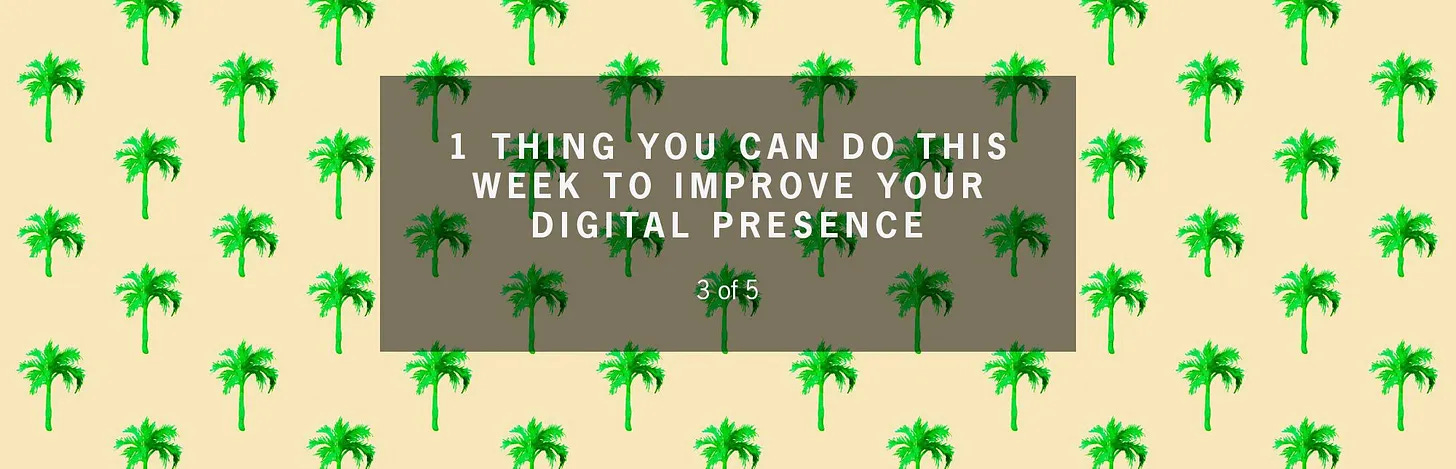 1 THING YOU CAN DO THIS WEEK TO IMPROVE YOUR DIGITAL PRESENCE

3 of 5